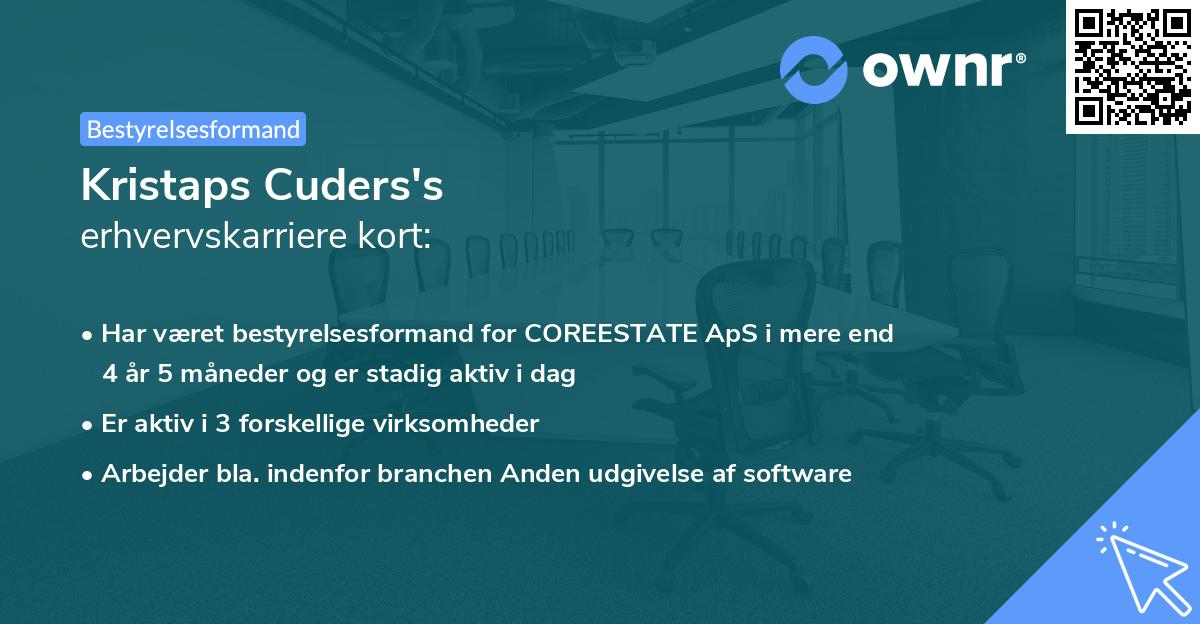 ownr®

Bestyrelsesformand

Kristaps Cuders's
erhvervskarriere kort:

• Har været bestyrelsesformand for COREESTATE ApS i mere end 4 år 5 måneder og er stadig aktiv i dag

• Er aktiv i 3 forskellige virksomheder

• Arbejder bla. indenfor branchen Anden udgivelse af software